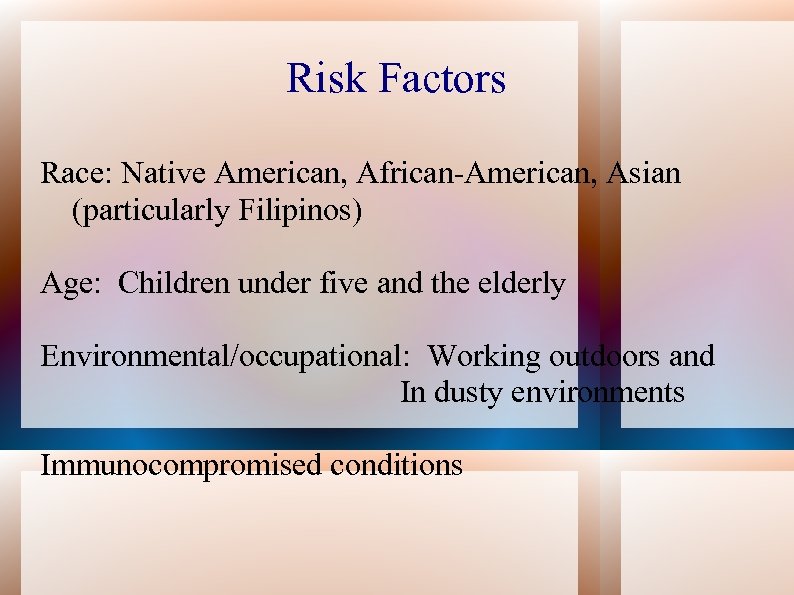 Risk Factors

Race: Native American, African-American, Asian (particularly Filipinos)

Age: Children under five and the elderly

Environmental/occupational: Working outdoors and In dusty environments

Immunocompromised conditions